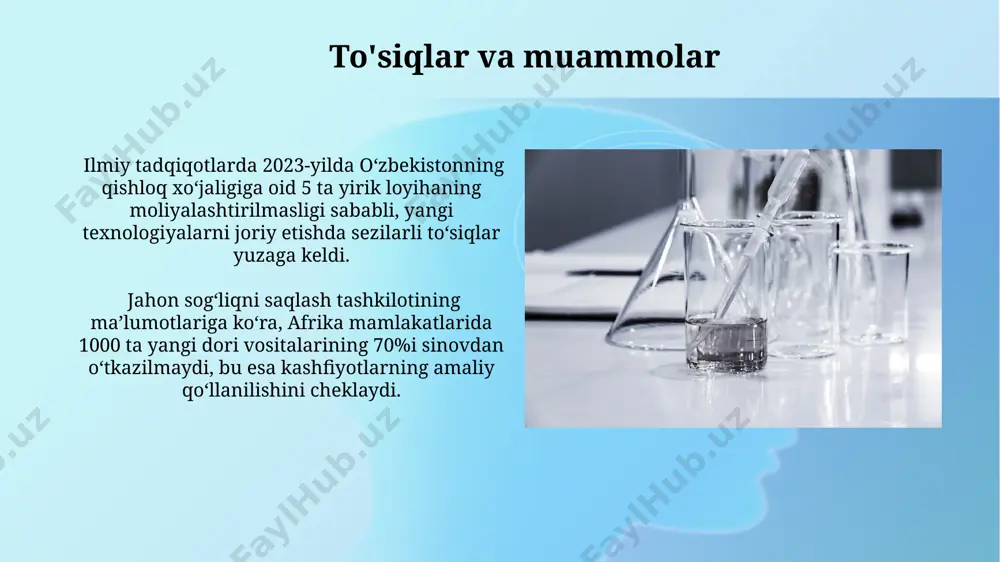 To'siqlar va muammolar

Ilmiy tadqiqotlarda 2023-yilda O‘zbekistonning qishloq xo‘jaligiga oid 5 ta yirik loyihaning moliyalashtirilmasligi sababli, yangi texnologiyalarni joriy etishda sezilarli to‘siqlar yuzaga keldi.

Jahon sog‘liqni saqlash tashkilotining ma’lumotlariga ko‘ra, Afrika mamlakatlarida 1000 ta yangi dori vositalarining 70%i sinovdan o‘tkazilmaydi, bu esa kashfiyotlarning amaliy qo‘llanilishini cheklaydi.

FaylHub.uz FaylHub.uz FaylHub.uz FaylHub.uz FaylHub.uz FaylHub.uz